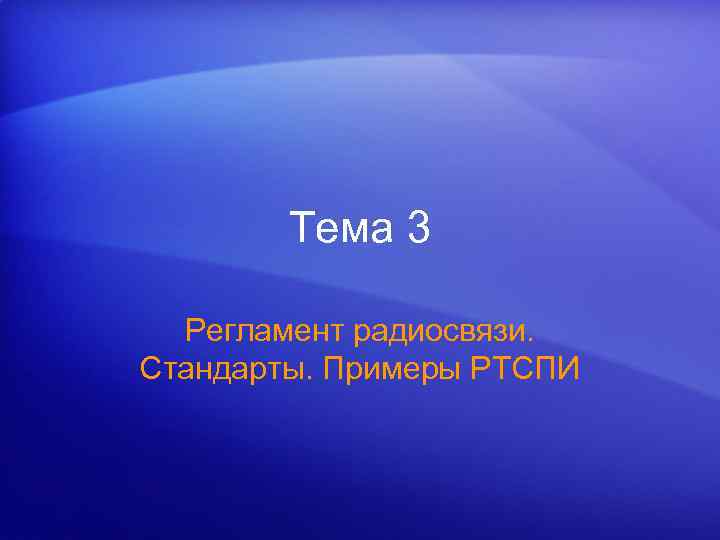 Тема 3

Регламент радиосвязи. Стандарты. Примеры РТСПИ